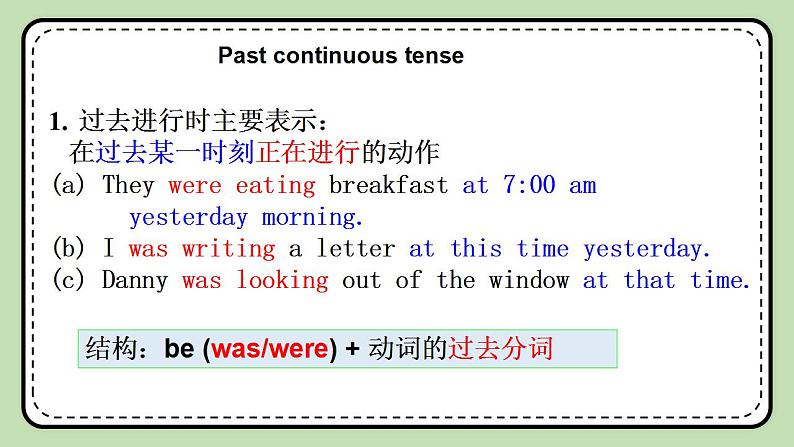 Past continuous tense

1. 过去进行时主要表示：
在过去某一时刻正在进行的动作

(a) They were eating breakfast at 7:00 am yesterday morning.

(b) I was writing a letter at this time yesterday.

(c) Danny was looking out of the window at that time.

结构：be (was/were) + 动词的过去分词